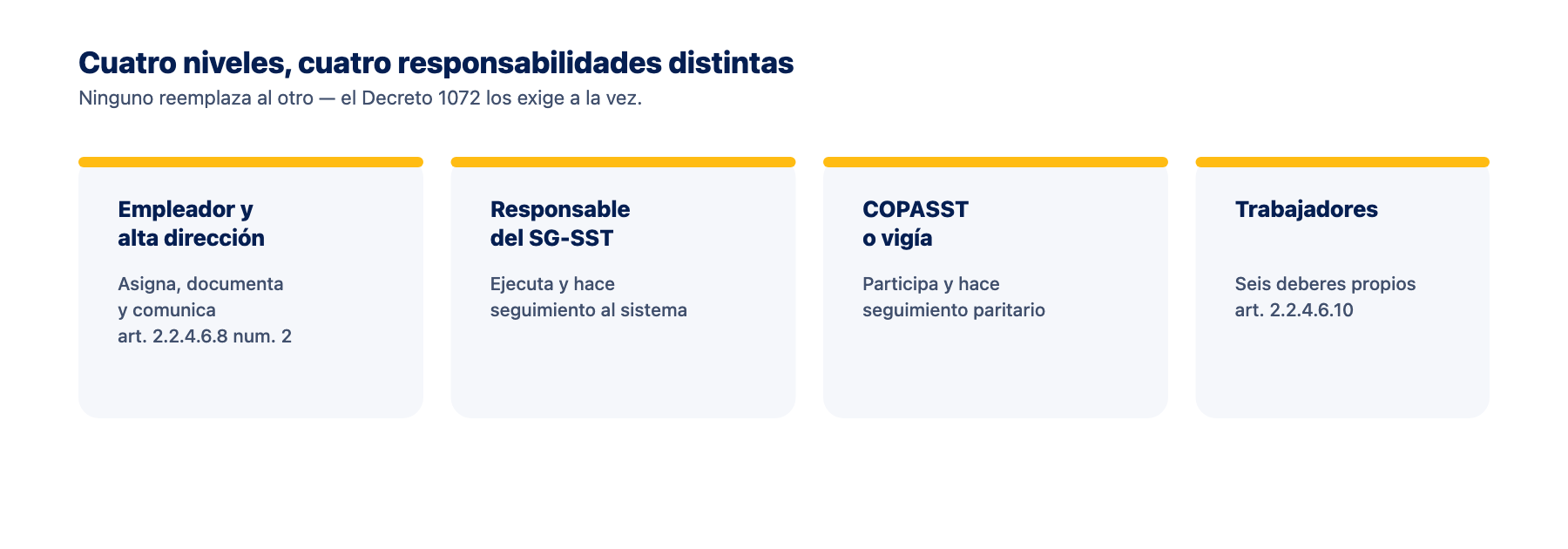 Cuatro niveles, cuatro responsabilidades distintas
Ninguno reemplaza al otro — el Decreto 1072 los exige a la vez.

Empleador y alta dirección

Asigna, documenta y comunica
art. 2.2.4.6.8 num. 2

Responsable del SG-SST

Ejecuta y hace seguimiento al sistema

COPASST o vigía

Participa y hace seguimiento paritario

Trabajadores

Seis deberes propios
art. 2.2.4.6.10